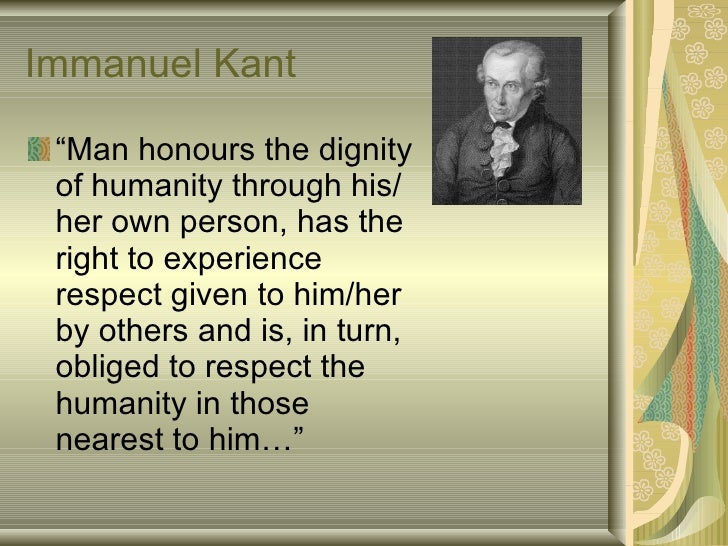 Immanuel Kant

“Man honours the dignity of humanity through his/ her own person, has the right to experience respect given to him/her by others and is, in turn, obliged to respect the humanity in those nearest to him…”